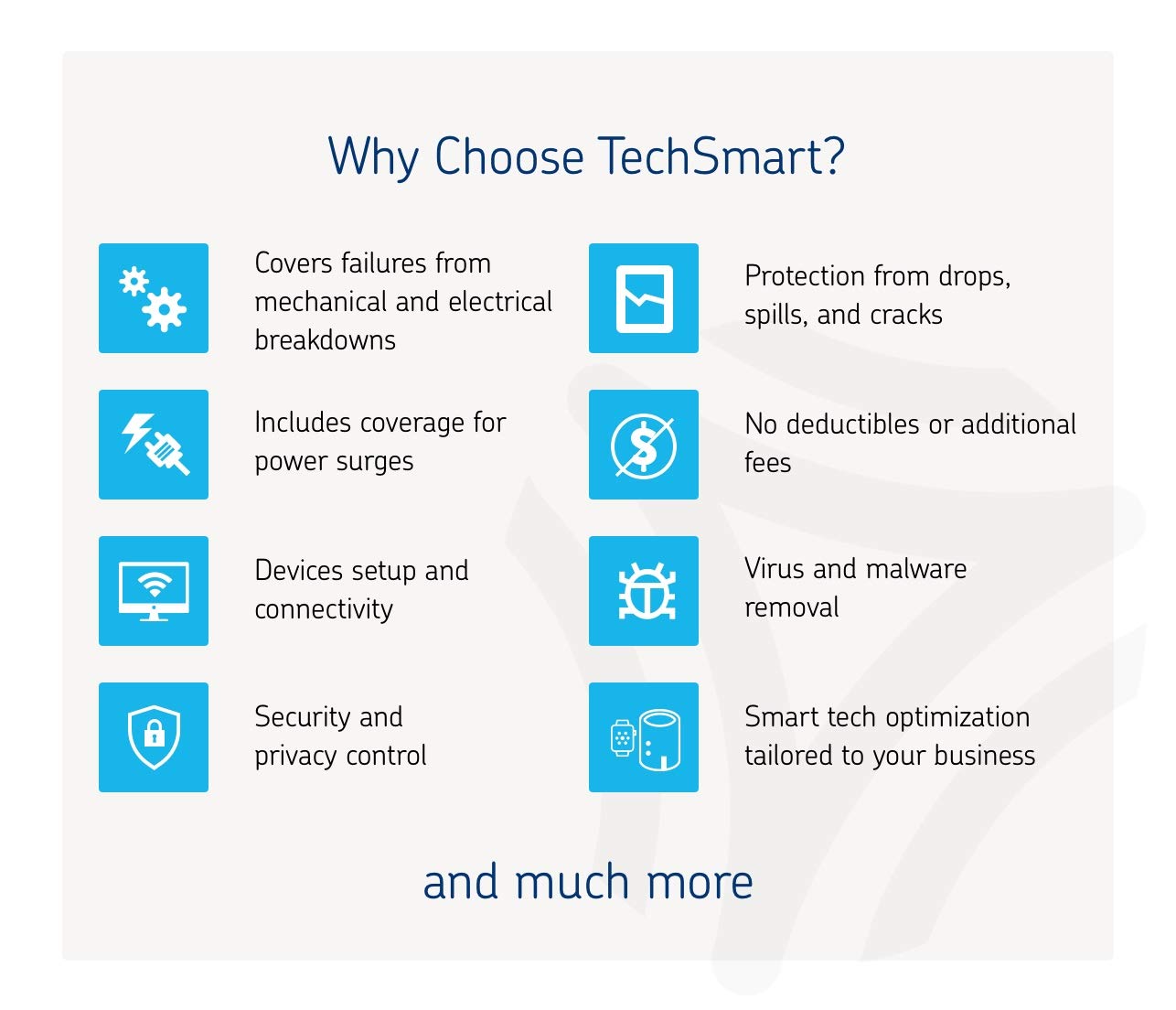 Why Choose TechSmart?

Covers failures from mechanical and electrical breakdowns

Includes coverage for power surges

Devices setup and connectivity

Security and privacy control

Protection from drops, spills, and cracks

No deductibles or additional fees

Virus and malware removal

Smart tech optimization tailored to your business

and much more